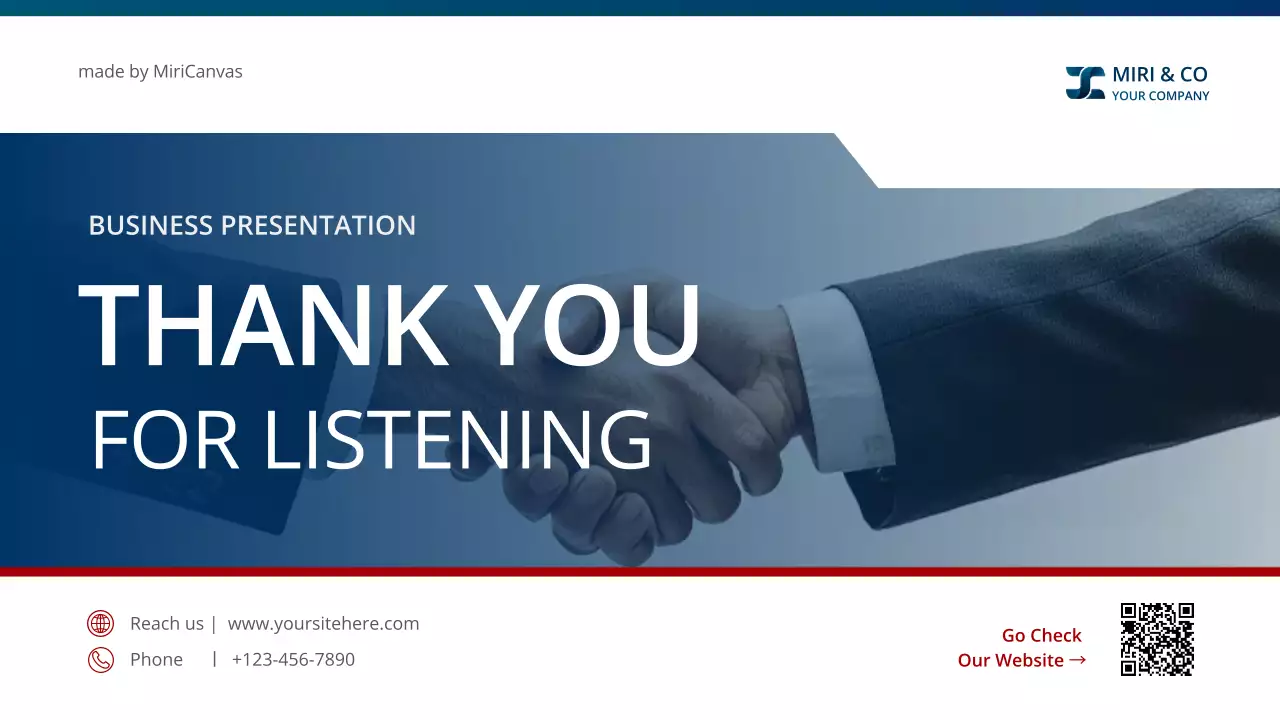 made by MiriCanvas

MIRI & CO
YOUR COMPANY

BUSINESS PRESENTATION

THANK YOU
FOR LISTENING

Reach us | www.yoursitehere.com
Phone | +123-456-7890

Go Check
Our Website →